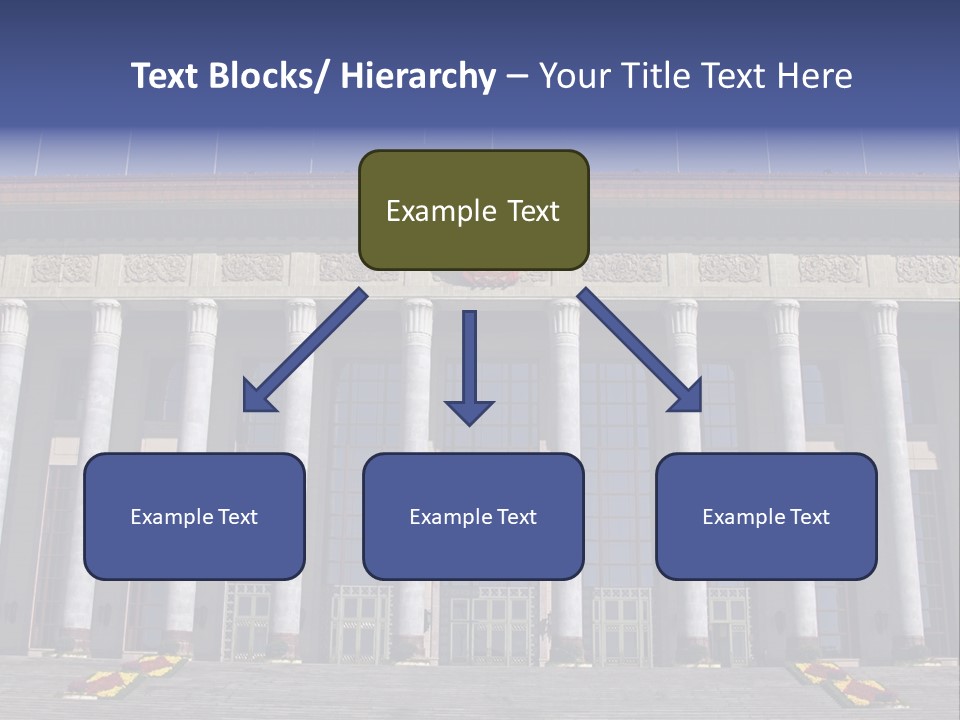 Text Blocks/ Hierarchy – Your Title Text Here

Example Text

Example Text

Example Text

Example Text